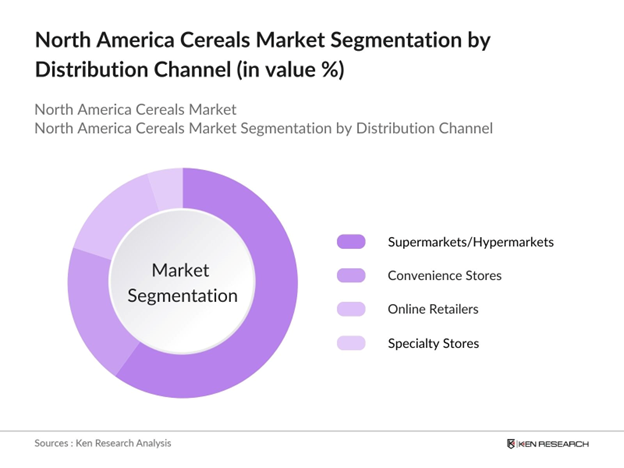 North America Cereals Market Segmentation by Distribution Channel (in value %)

North America Cereals Market
North America Cereals Market Segmentation by Distribution Channel

Market Segmentation

Supermarkets/Hypermarkets

Convenience Stores

Online Retailers

Specialty Stores

Sources : Ken Research Analysis

KEN RESEARCH